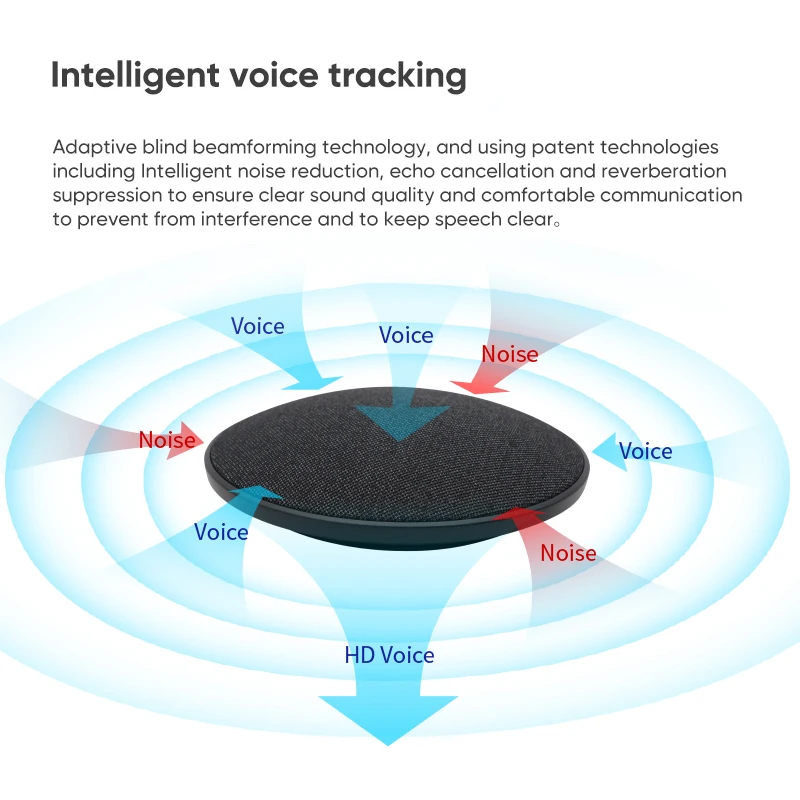 Intelligent voice tracking

Adaptive blind beamforming technology, and using patent technologies including Intelligent noise reduction, echo cancellation and reverberation suppression to ensure clear sound quality and comfortable communication to prevent from interference and to keep speech clear。

Voice

Voice

Noise

Noise

Voice

Voice

Noise

HD Voice